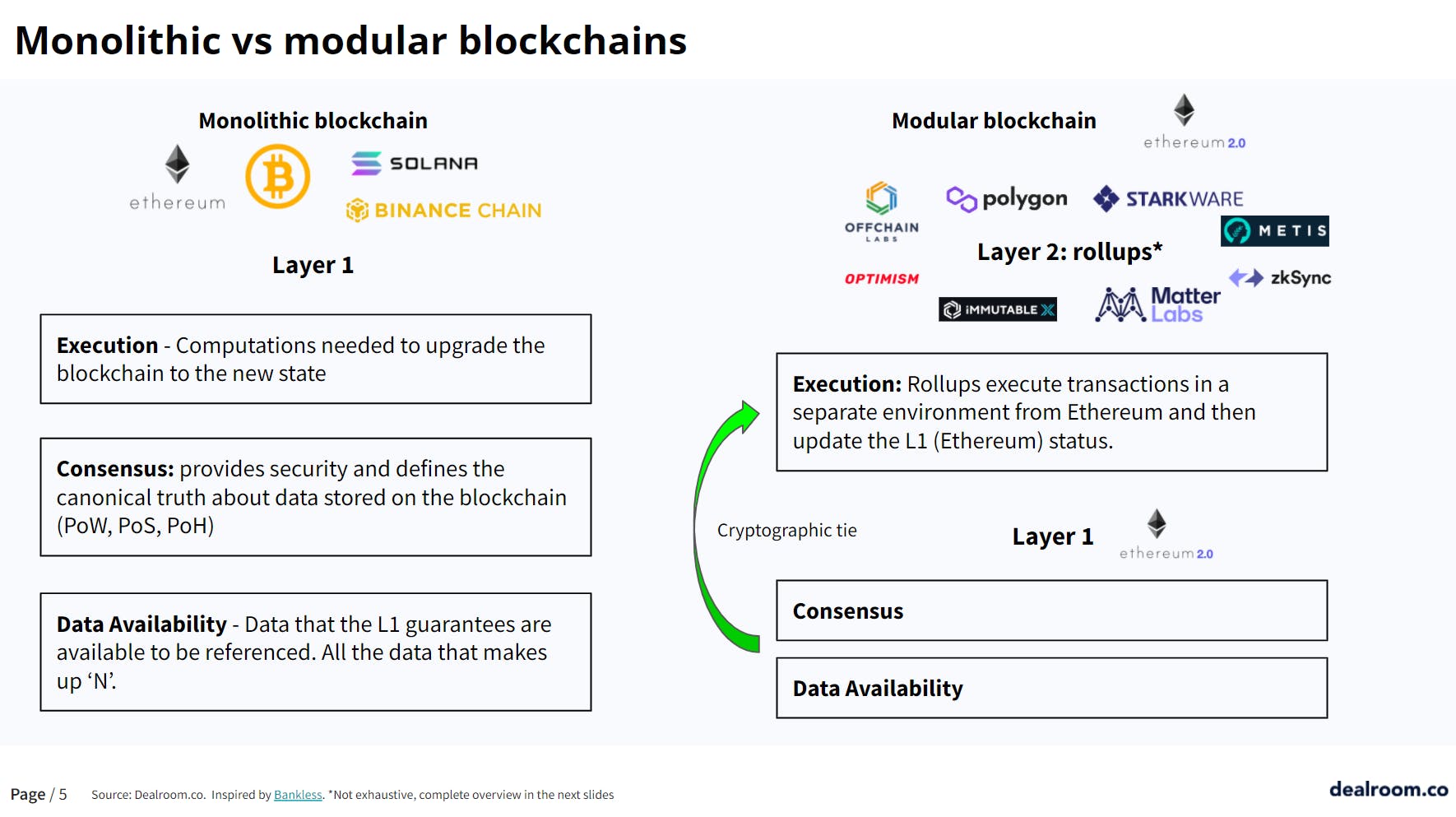 Monolithic vs modular blockchains

Monolithic blockchain

ethereum

SOLANA

BINANCE CHAIN

Layer 1

Execution - Computations needed to upgrade the blockchain to the new state

Consensus: provides security and defines the canonical truth about data stored on the blockchain (PoW, PoS, PoH)

Data Availability - Data that the L1 guarantees are available to be referenced. All the data that makes up 'N'.

Modular blockchain

ethereum 2.0

OFFCHAIN LABS

polygon

STARKWARE

METIS

Layer 2: rollups*

OPTIMISM

zkSync

IMMUTABLE X

Matter Labs

Execution: Rollups execute transactions in a separate environment from Ethereum and then update the L1 (Ethereum) status.

Cryptographic tie

Layer 1

ethereum 2.0

Consensus

Data Availability

Page / 5

Source: Dealroom.co. Inspired by Bankless. *Not exhaustive, complete overview in the next slides

dealroom.co